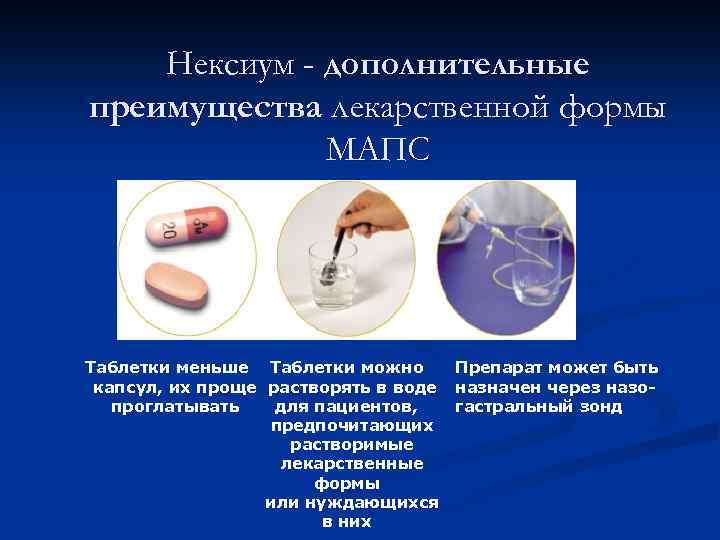 Нексиум - дополнительные преимущества лекарственной формы МАПС

20

Таблетки меньше капсул, их проще проглатывать

Таблетки можно растворять в воде для пациентов, предпочитающих растворимые лекарственные формы или нуждающихся в них

Препарат может быть назначен через назогастральный зонд